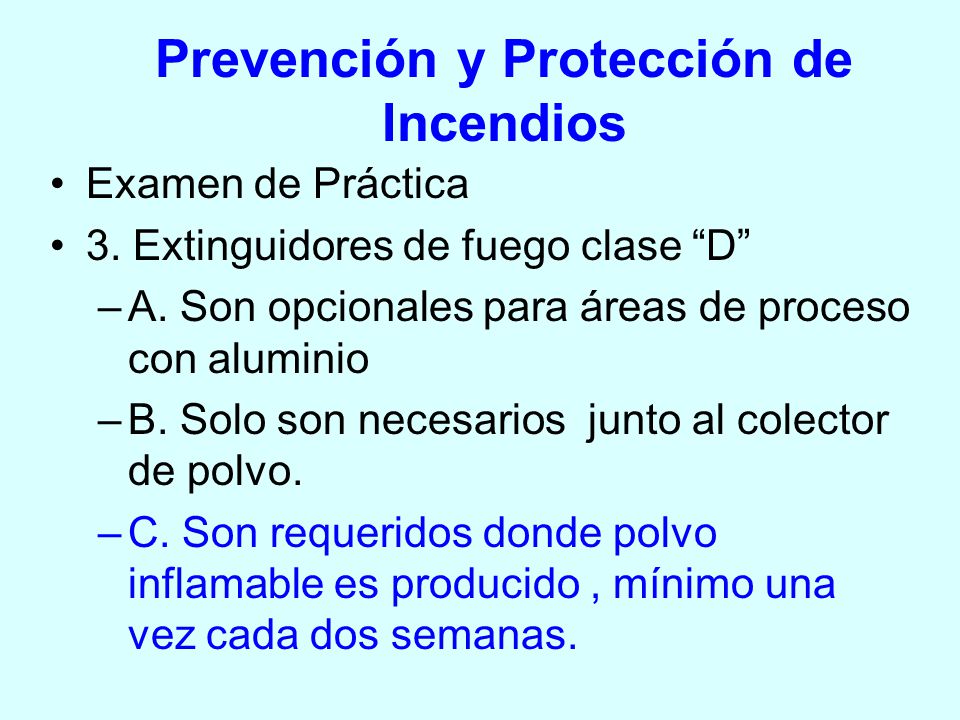 Prevención y Protección de Incendios

• Examen de Práctica

• 3. Extinguidores de fuego clase “D”

– A. Son opcionales para áreas de proceso con aluminio

– B. Solo son necesarios junto al colector de polvo.

– C. Son requeridos donde polvo inflamable es producido , mínimo una vez cada dos semanas.